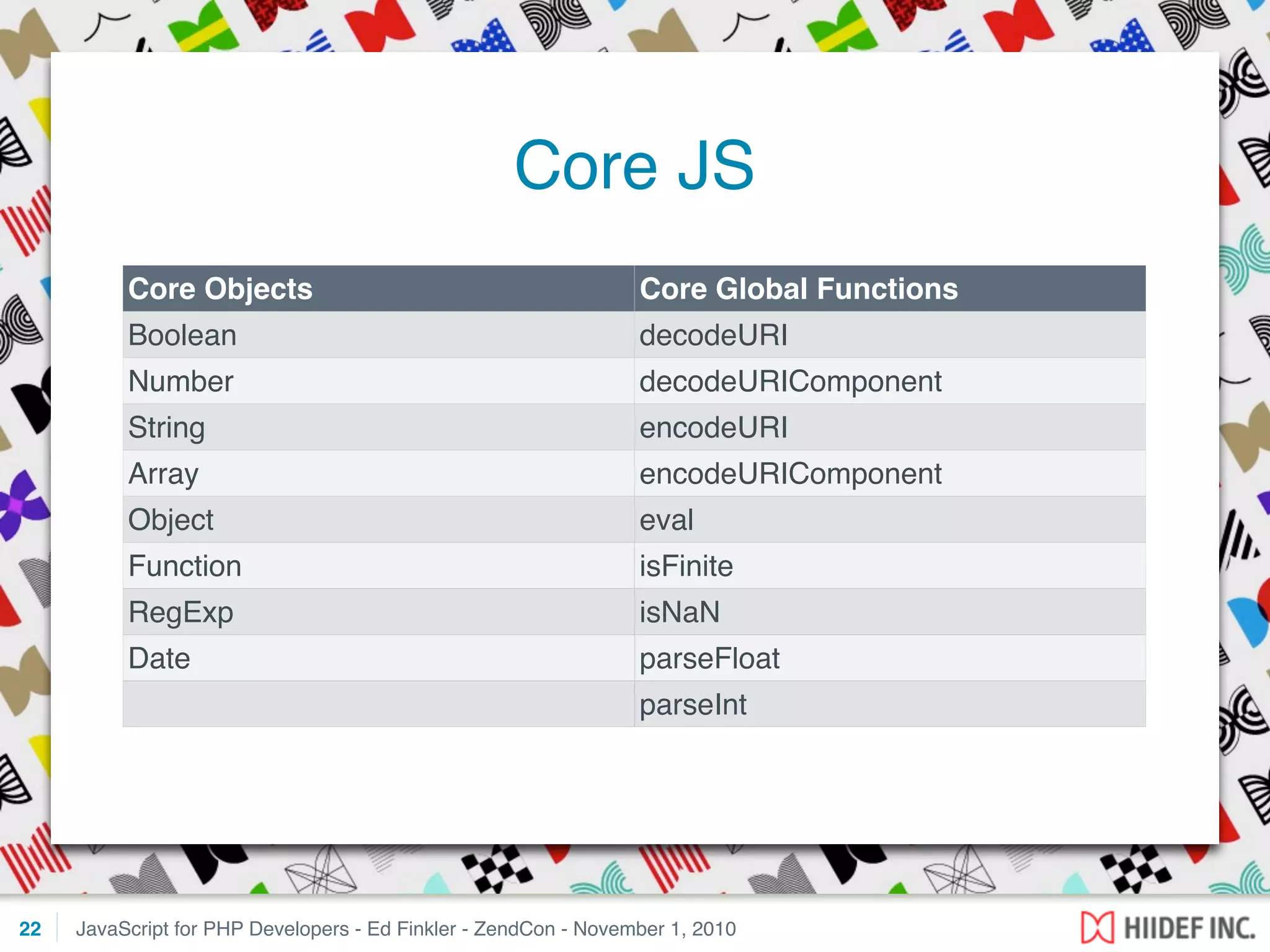 Core JS

| Core Objects | Core Global Functions |
|---|---|
| Boolean | decodeURI |
| Number | decodeURIComponent |
| String | encodeURI |
| Array | encodeURIComponent |
| Object | eval |
| Function | isFinite |
| RegExp | isNaN |
| Date | parseFloat |
|  | parseInt |

22 JavaScript for PHP Developers - Ed Finkler - ZendCon - November 1, 2010

HIIDEF INC.